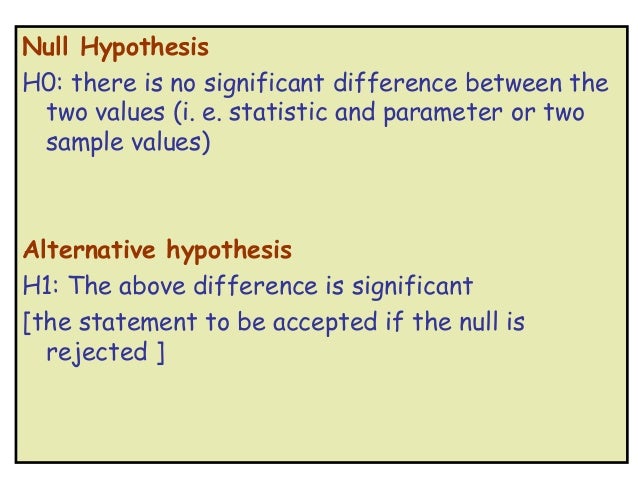 Null Hypothesis

H0: there is no significant difference between the two values (i. e. statistic and parameter or two sample values)

Alternative hypothesis

H1: The above difference is significant

[the statement to be accepted if the null is rejected ]